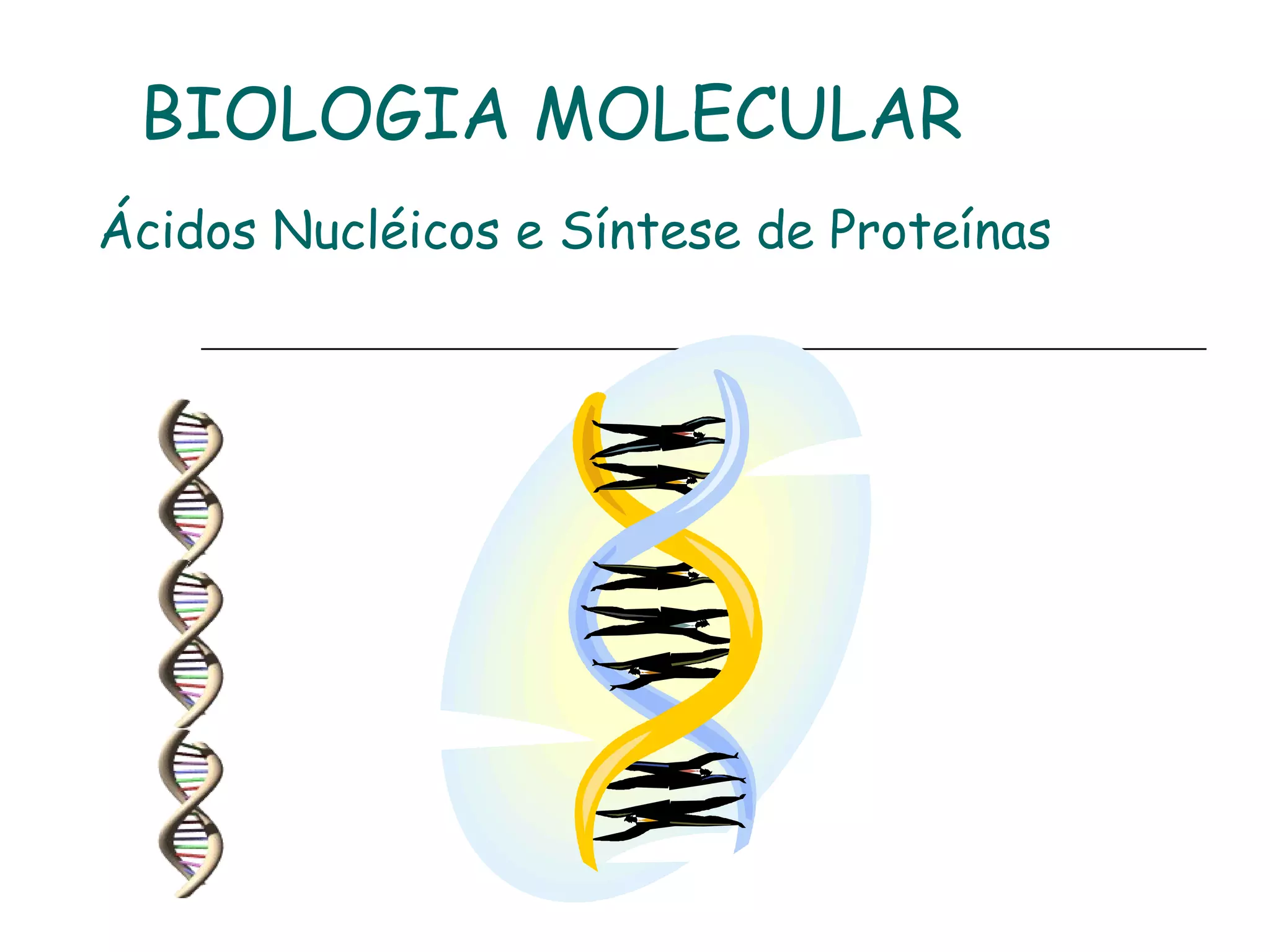 BIOLOGIA MOLECULAR

Ácidos Nucléicos e Síntese de Proteínas